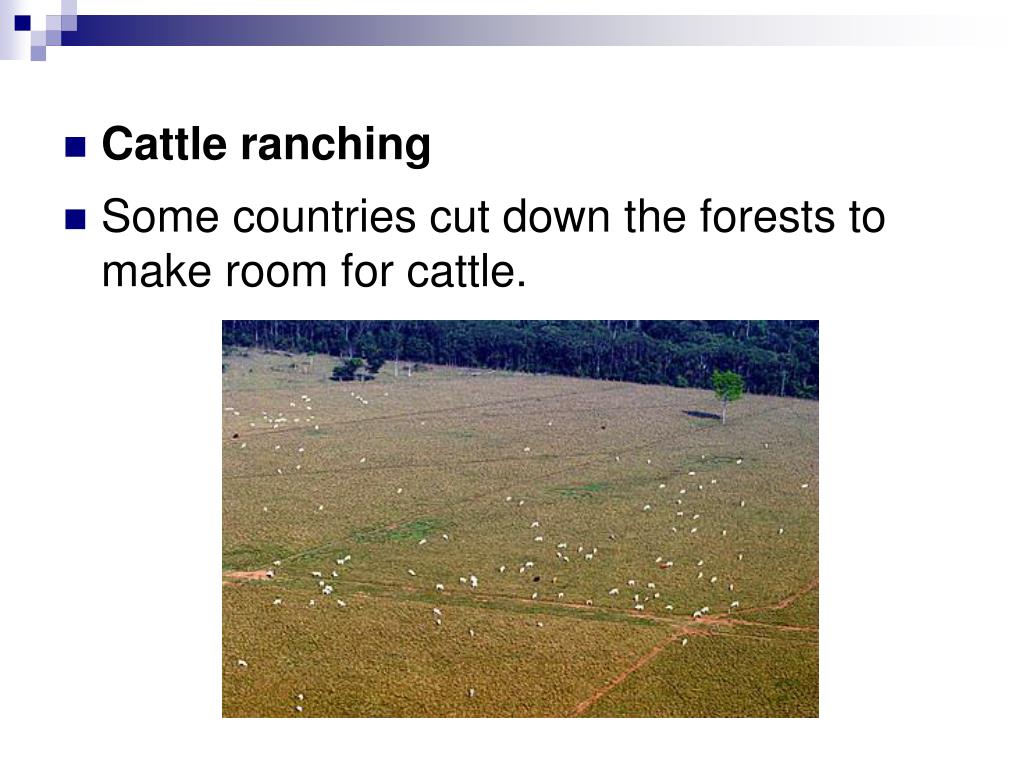 Cattle ranching

Some countries cut down the forests to make room for cattle.